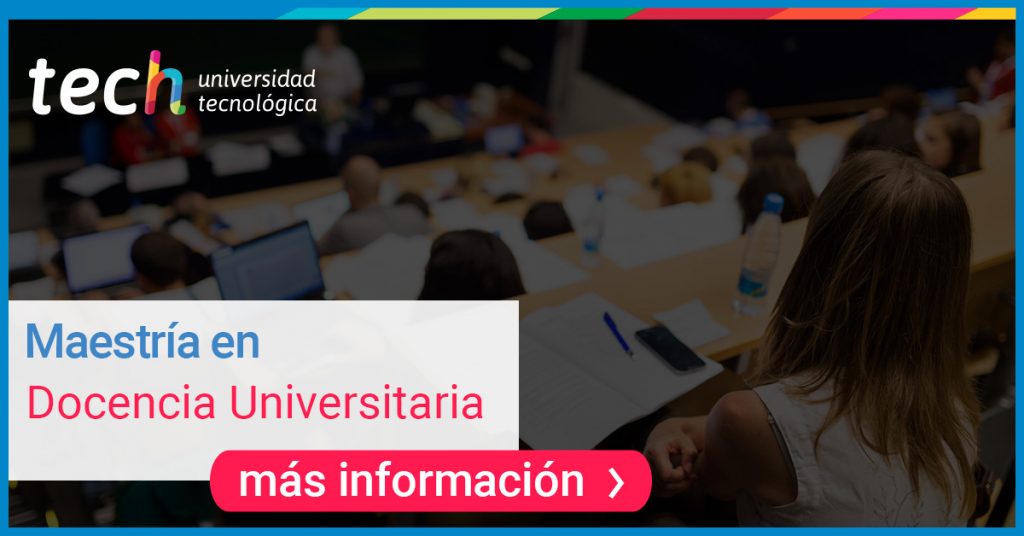 tech universidad tecnológica

Maestría en
Docencia Universitaria

más información ›